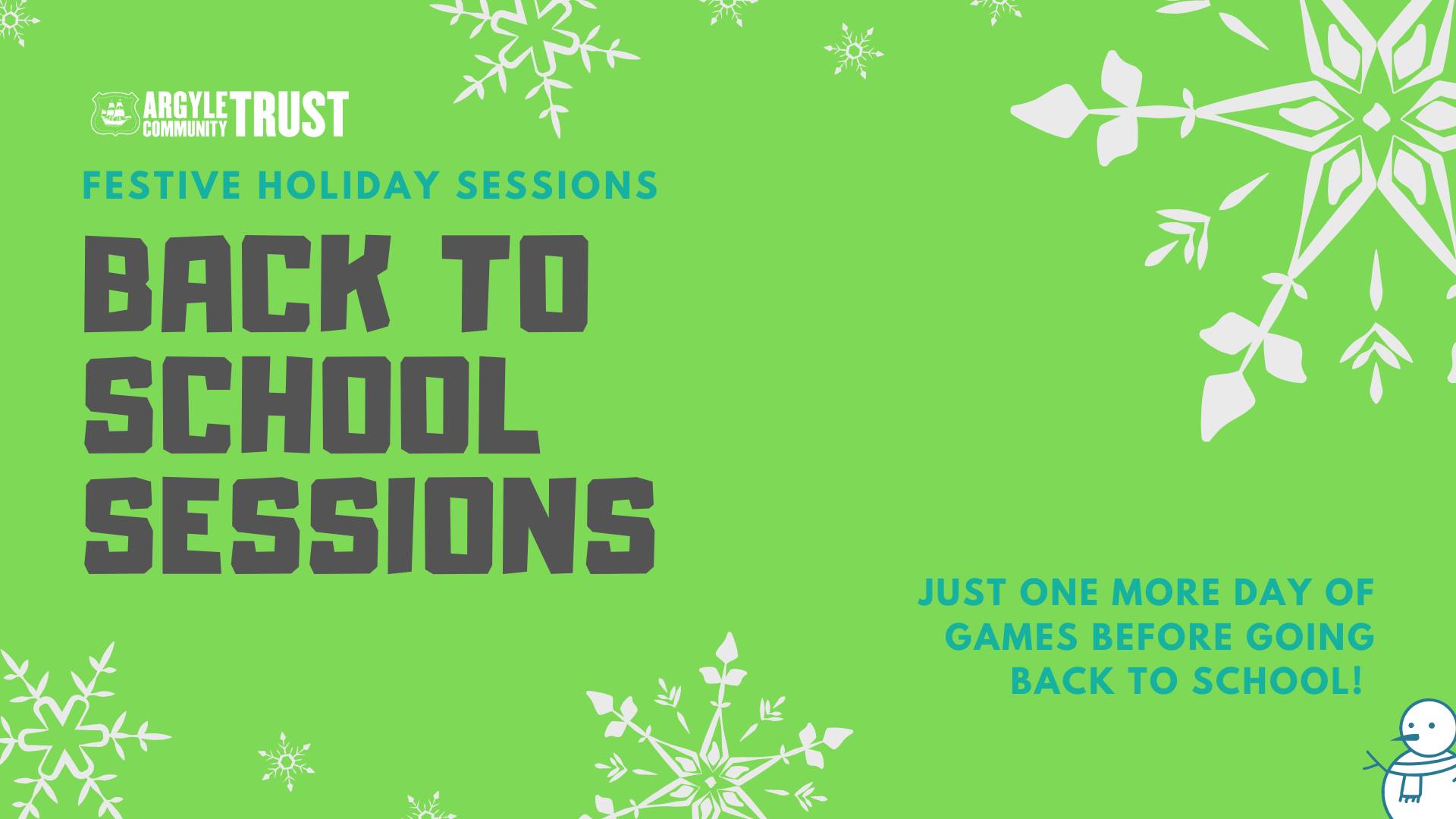 ARGYLE COMMUNITY TRUST

FESTIVE HOLIDAY SESSIONS

BACK TO SCHOOL SESSIONS

JUST ONE MORE DAY OF GAMES BEFORE GOING BACK TO SCHOOL!